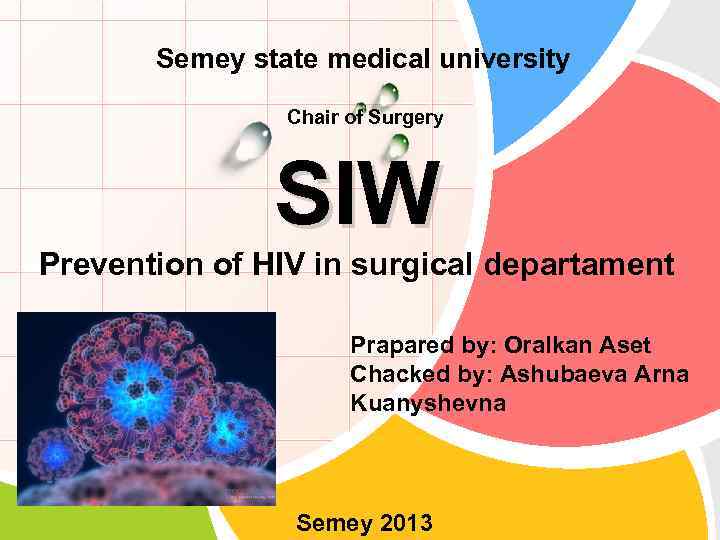 Semey state medical university

Chair of Surgery

SIW

Prevention of HIV in surgical departament

Prapared by: Oralkan Aset
Chacked by: Ashubaeva Arna Kuanyshevna

Semey 2013